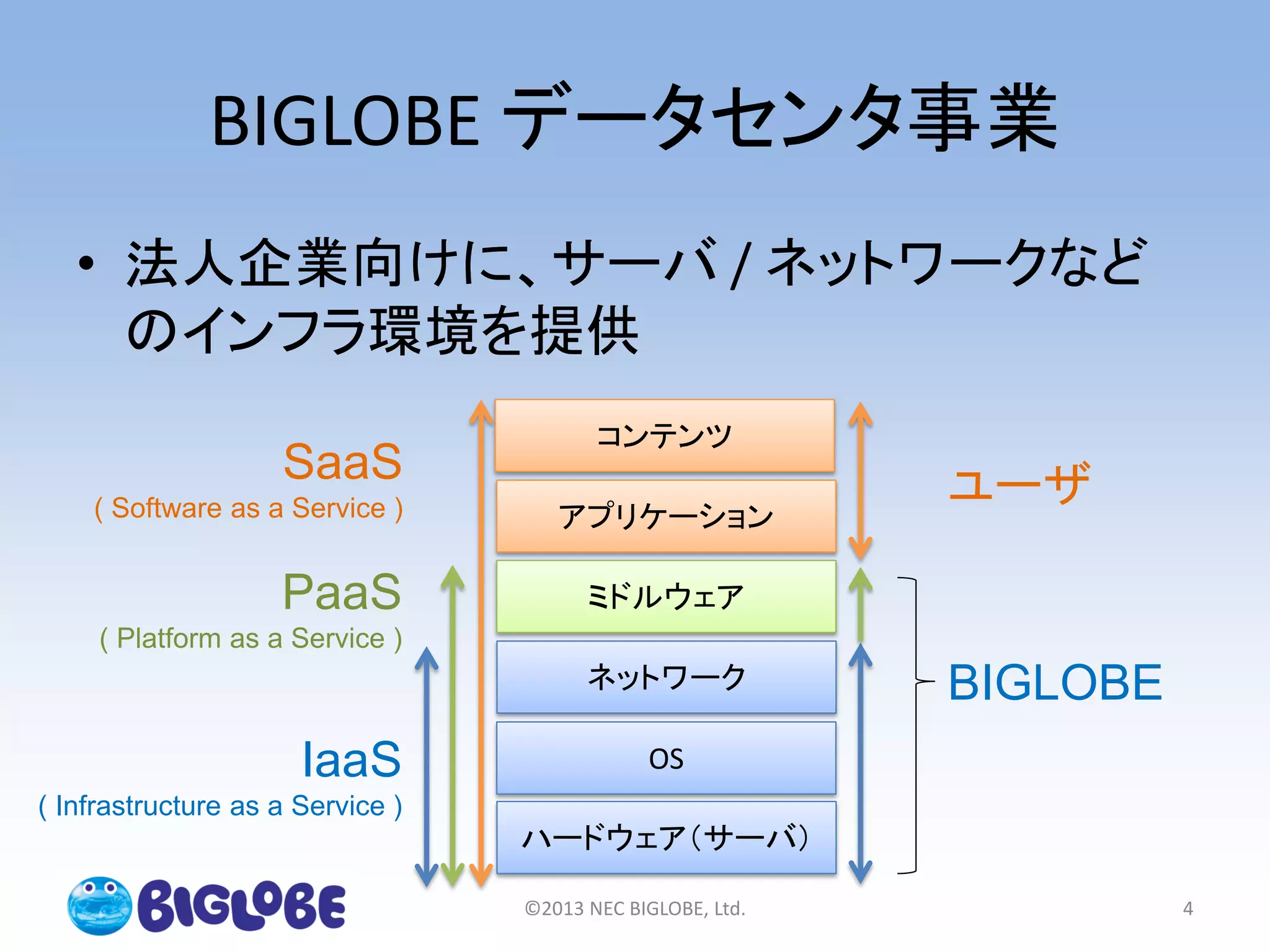 BIGLOBE データセンタ事業

• 法人企業向けに、サーバ / ネットワークなどのインフラ環境を提供

SaaS
( Software as a Service )

PaaS
( Platform as a Service )

IaaS
( Infrastructure as a Service )

コンテンツ

アプリケーション

ミドルウェア

ネットワーク

OS

ハードウェア(サーバ)

ユーザ

BIGLOBE

BIGLOBE

©2013 NEC BIGLOBE, Ltd.

4